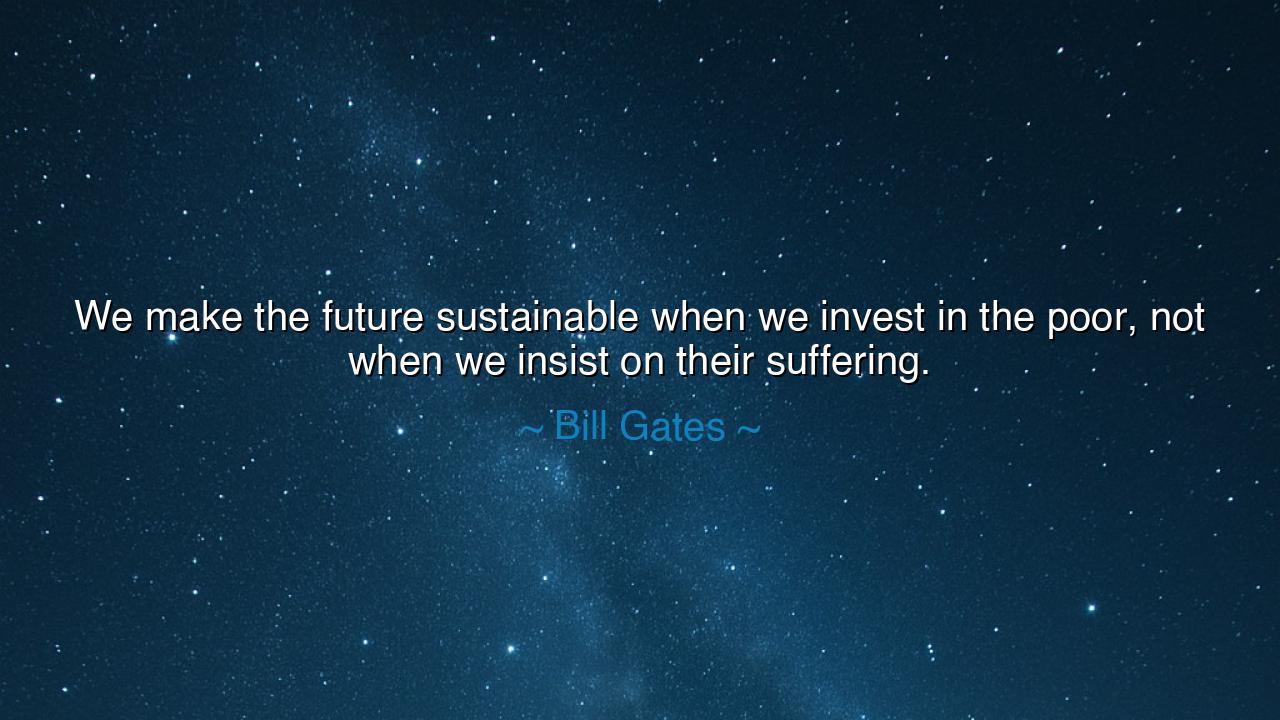 We make the future sustainable when we invest in the poor, not when we insist on their suffering.

~ Bill Gates ~